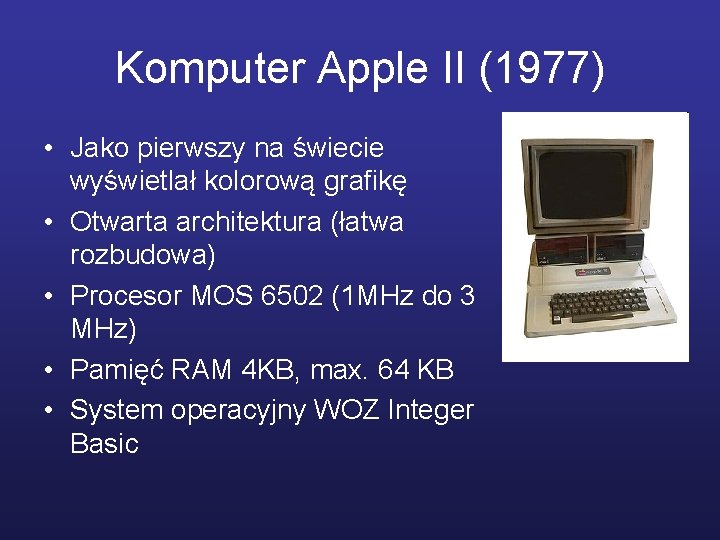 Komputer Apple II (1977)

• Jako pierwszy na świecie wyświetlał kolorową grafikę
• Otwarta architektura (łatwa rozbudowa)
• Procesor MOS 6502 (1MHz do 3 MHz)
• Pamięć RAM 4KB, max. 64 KB
• System operacyjny WOZ Integer Basic